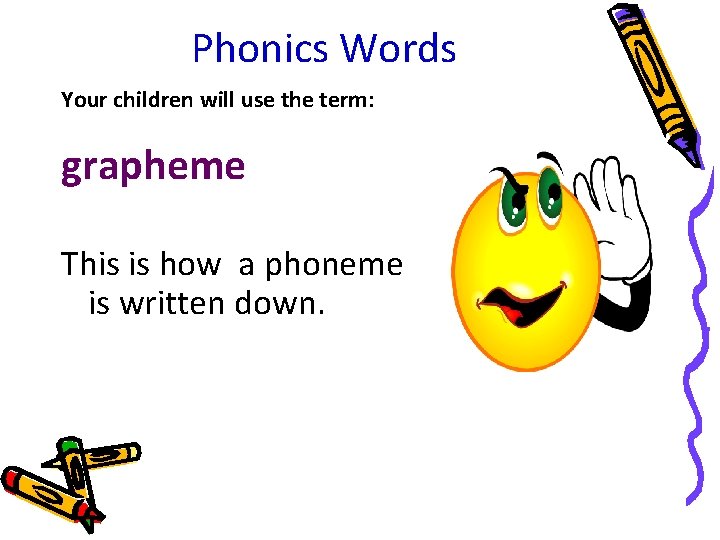 Phonics Words

Your children will use the term:

grapheme

This is how a phoneme is written down.